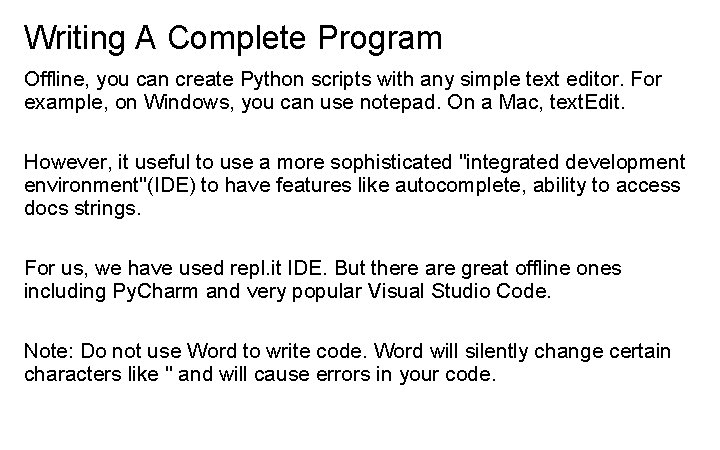 Writing A Complete Program

Offline, you can create Python scripts with any simple text editor. For example, on Windows, you can use notepad. On a Mac, textEdit.

However, it useful to use a more sophisticated "integrated development environment"(IDE) to have features like autocomplete, ability to access docs strings.

For us, we have used repl.it IDE. But there are great offline ones including PyCharm and very popular Visual Studio Code.

Note: Do not use Word to write code. Word will silently change certain characters like " and will cause errors in your code.